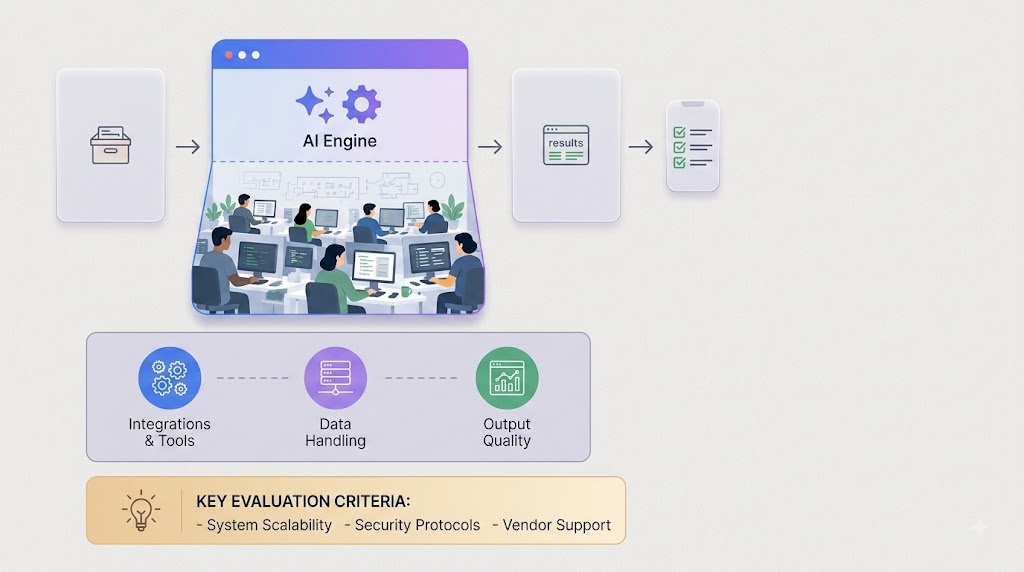 AI Engine

results

Integrations & Tools

Data Handling

Output Quality

KEY EVALUATION CRITERIA:
- System Scalability - Security Protocols - Vendor Support